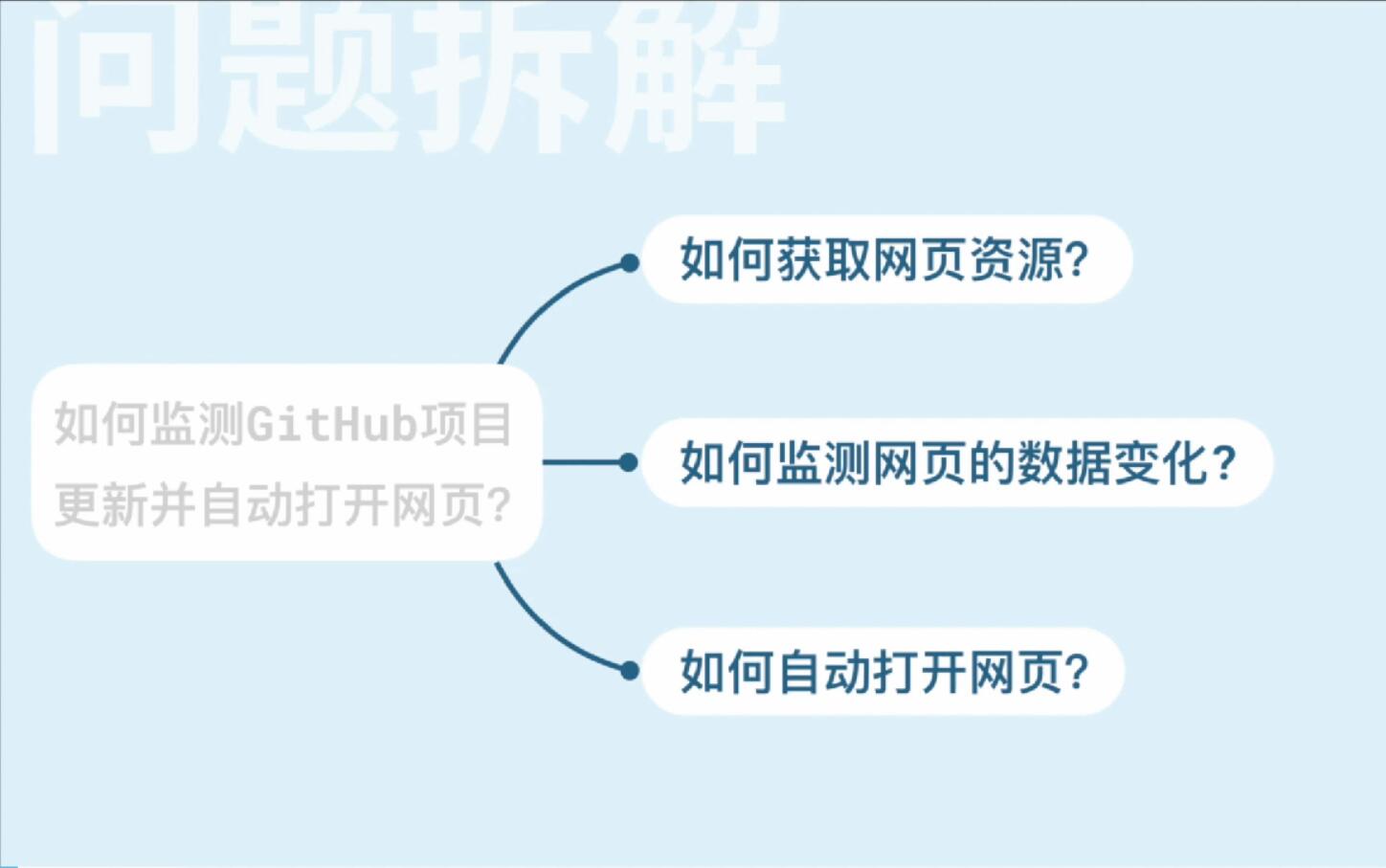 问题拆解

如何监测GitHub项目更新并自动打开网页?

如何获取网页资源?

如何监测网页的数据变化?

如何自动打开网页?